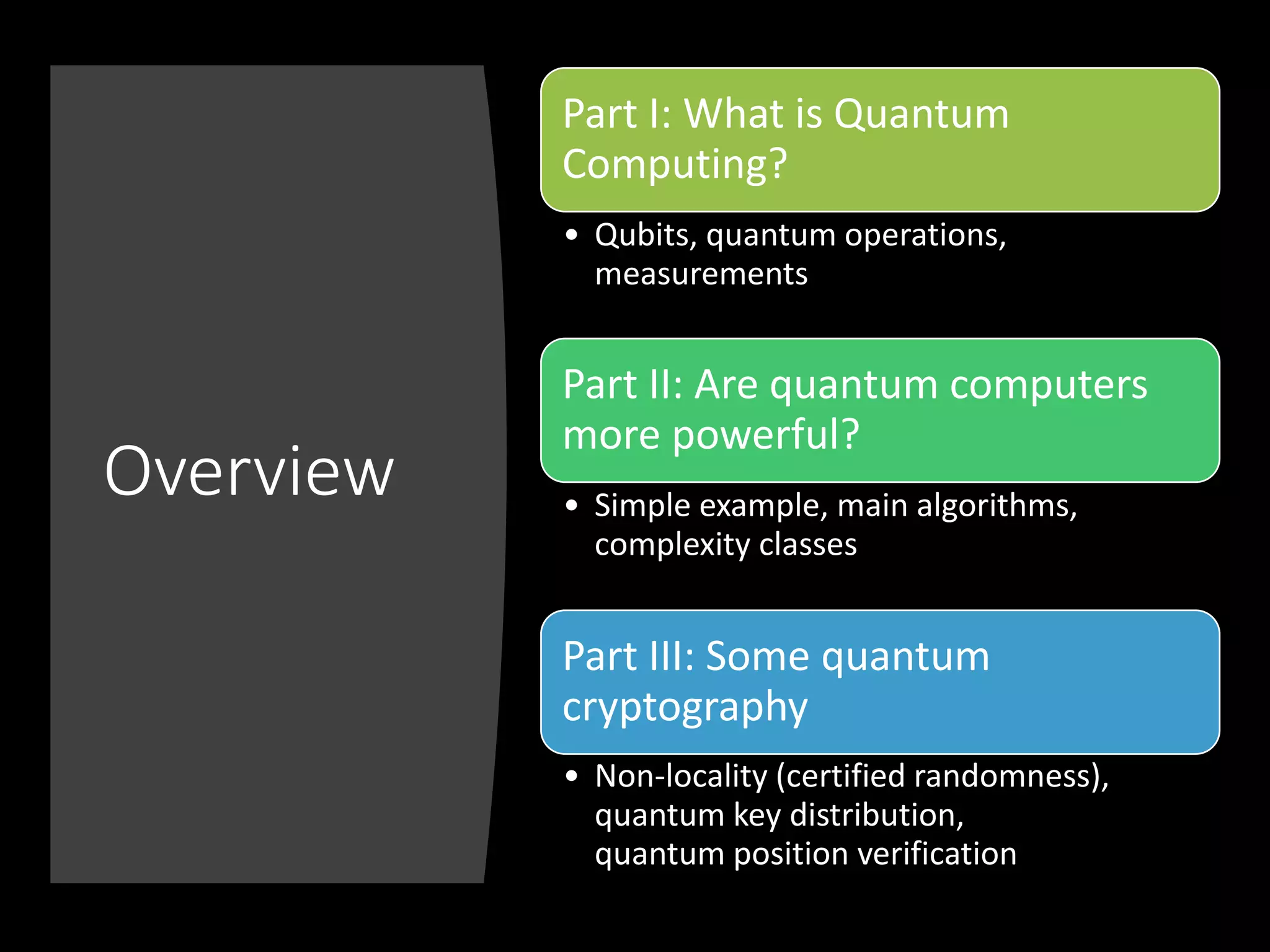 Overview

Part I: What is Quantum Computing?

• Qubits, quantum operations, measurements

Part II: Are quantum computers more powerful?

• Simple example, main algorithms, complexity classes

Part III: Some quantum cryptography

• Non-locality (certified randomness), quantum key distribution, quantum position verification